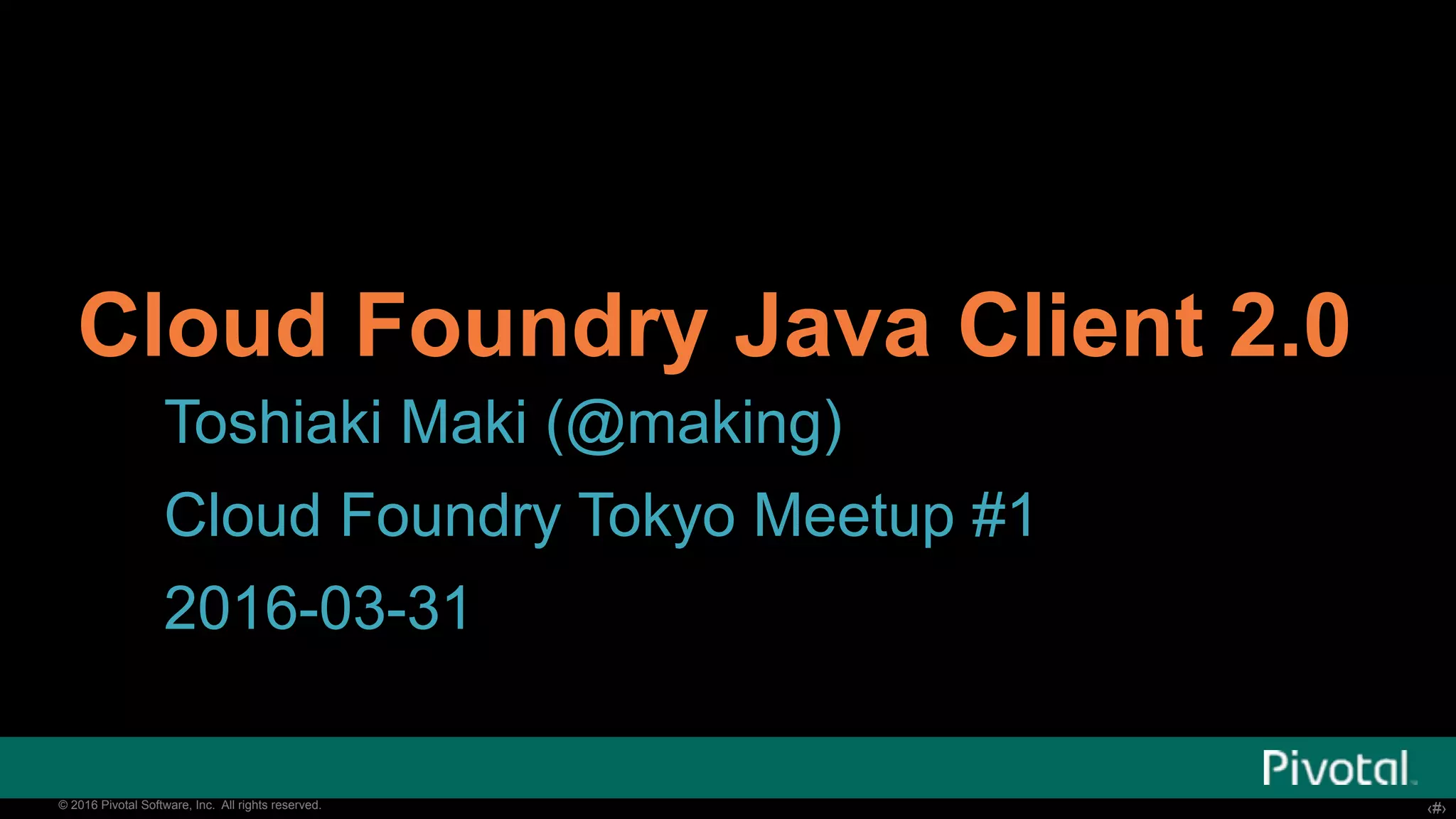 Cloud Foundry Java Client 2.0

Toshiaki Maki (@making)

Cloud Foundry Tokyo Meetup #1

2016-03-31

Pivotal

© 2016 Pivotal Software, Inc. All rights reserved.

‹#›